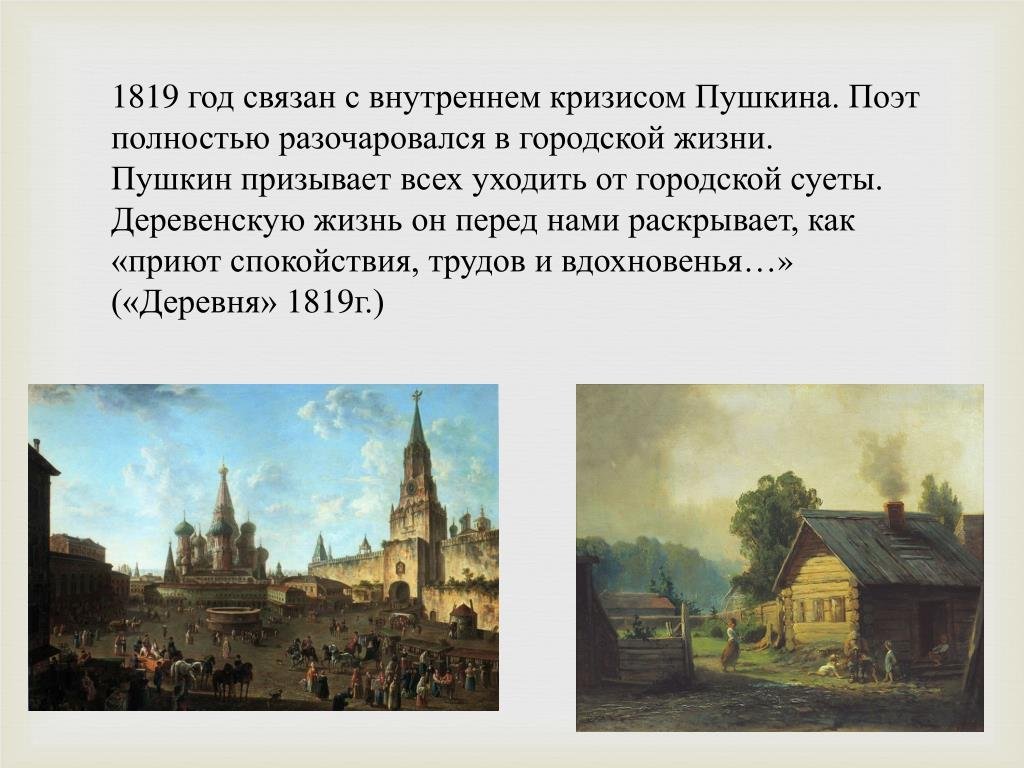 1819 год связан с внутреннем кризисом Пушкина. Поэт полностью разочаровался в городской жизни. Пушкин призывает всех уходить от городской суеты. Деревенскую жизнь он перед нами раскрывает, как «приют спокойствия, трудов и вдохновенья…» («Деревня» 1819г.)